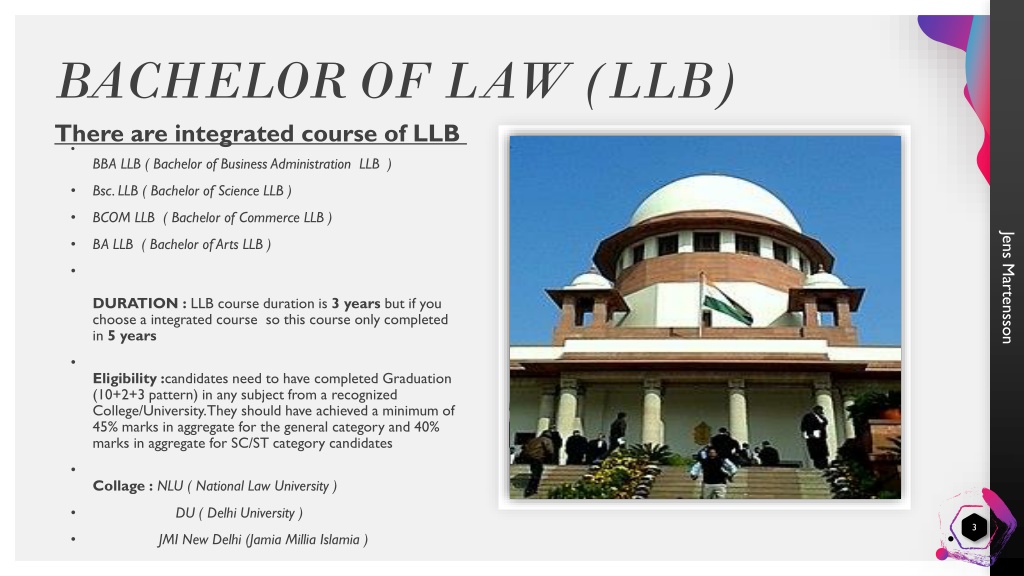 BACHELOR OF LAW (LLB)

There are integrated course of LLB

•

BBA LLB ( Bachelor of Business Administration LLB )

• Bsc. LLB ( Bachelor of Science LLB )

• BCOM LLB ( Bachelor of Commerce LLB )

• BA LLB ( Bachelor of Arts LLB )

•

DURATION : LLB course duration is 3 years but if you choose a integrated course so this course only completed in 5 years

•

Eligibility :candidates need to have completed Graduation (10+2+3 pattern) in any subject from a recognized College/University.They should have achieved a minimum of 45% marks in aggregate for the general category and 40% marks in aggregate for SC/ST category candidates

•

Collage : NLU ( National Law University )

• DU ( Delhi University )

• JMI New Delhi (Jamia Millia Islamia )

Jens Martensson

3